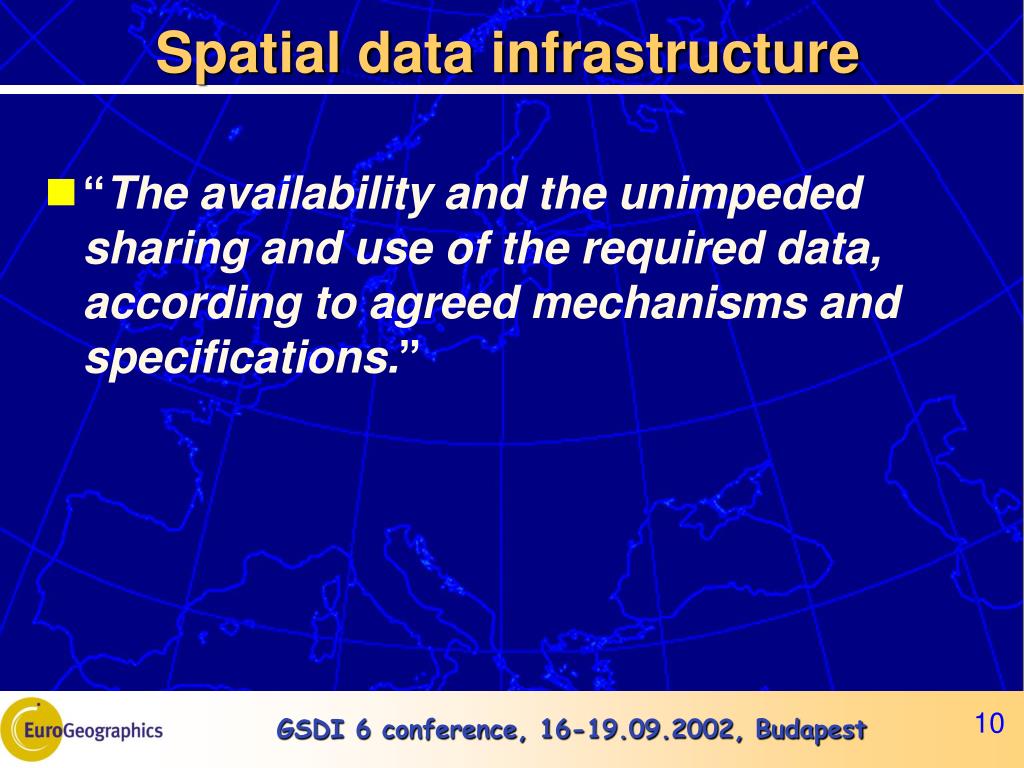 Spatial data infrastructure

“The availability and the unimpeded sharing and use of the required data, according to agreed mechanisms and specifications.”

EuroGeographics

GSDI 6 conference, 16-19.09.2002, Budapest

10